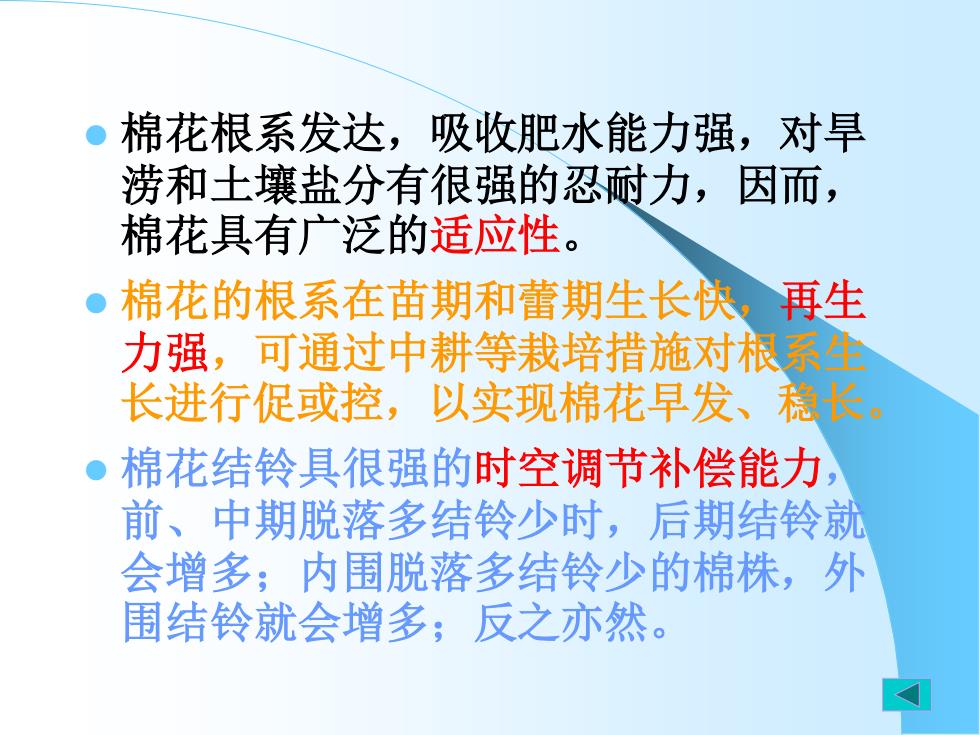 棉花根系发达，吸收肥水能力强，对旱涝和土壤盐分有很强的忍耐力，因而，棉花具有广泛的适应性。

棉花的根系在苗期和蕾期生长快，再生力强，可通过中耕等栽培措施对根系生长进行促或控，以实现棉花早发、稳长。

棉花结铃具很强的时空调节补偿能力，前、中期脱落多结铃少时，后期结铃就会增多；内围脱落多结铃少的棉株，外围结铃就会增多；反之亦然。